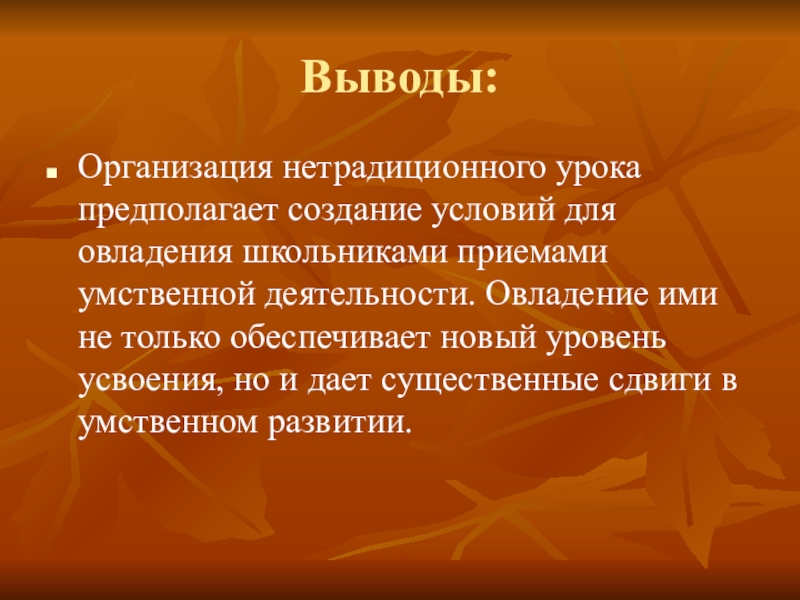 Выводы:

Организация нетрадиционного урока предполагает создание условий для овладения школьниками приемами умственной деятельности. Овладение ими не только обеспечивает новый уровень усвоения, но и дает существенные сдвиги в умственном развитии.